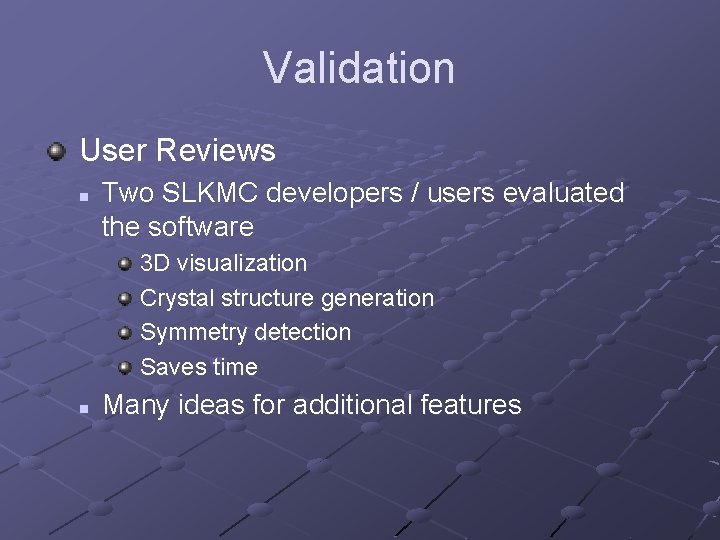 Validation

User Reviews

Two SLKMC developers / users evaluated the software

3D visualization

Crystal structure generation

Symmetry detection

Saves time

Many ideas for additional features